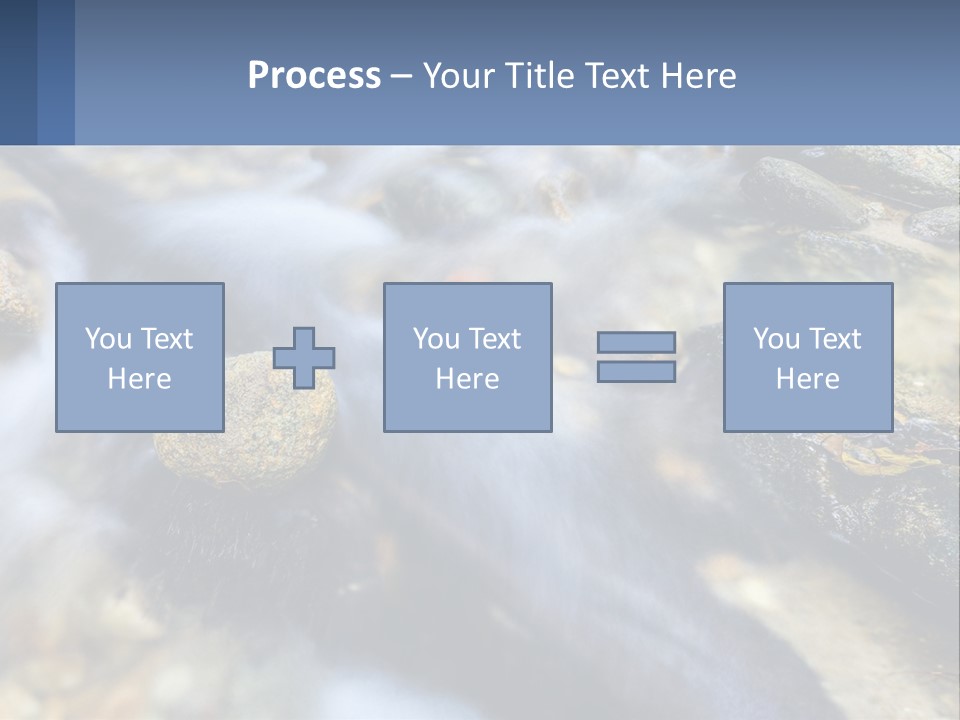 Process – Your Title Text Here

You Text Here

You Text Here

You Text Here